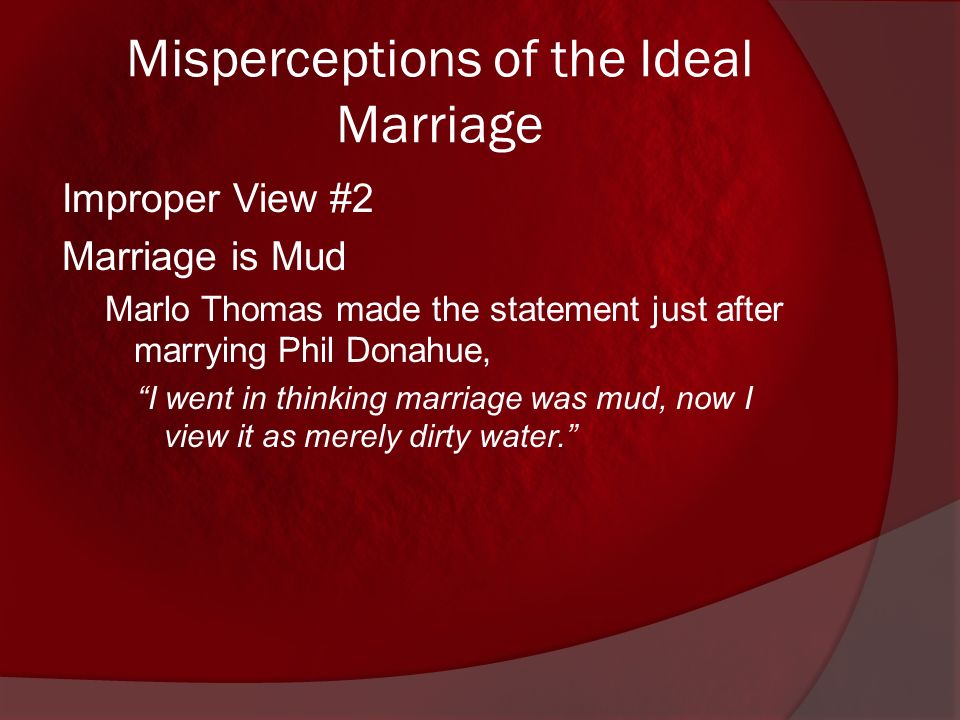 Misperceptions of the Ideal Marriage

Improper View #2

Marriage is Mud

Marlo Thomas made the statement just after marrying Phil Donahue,

“I went in thinking marriage was mud, now I view it as merely dirty water.”